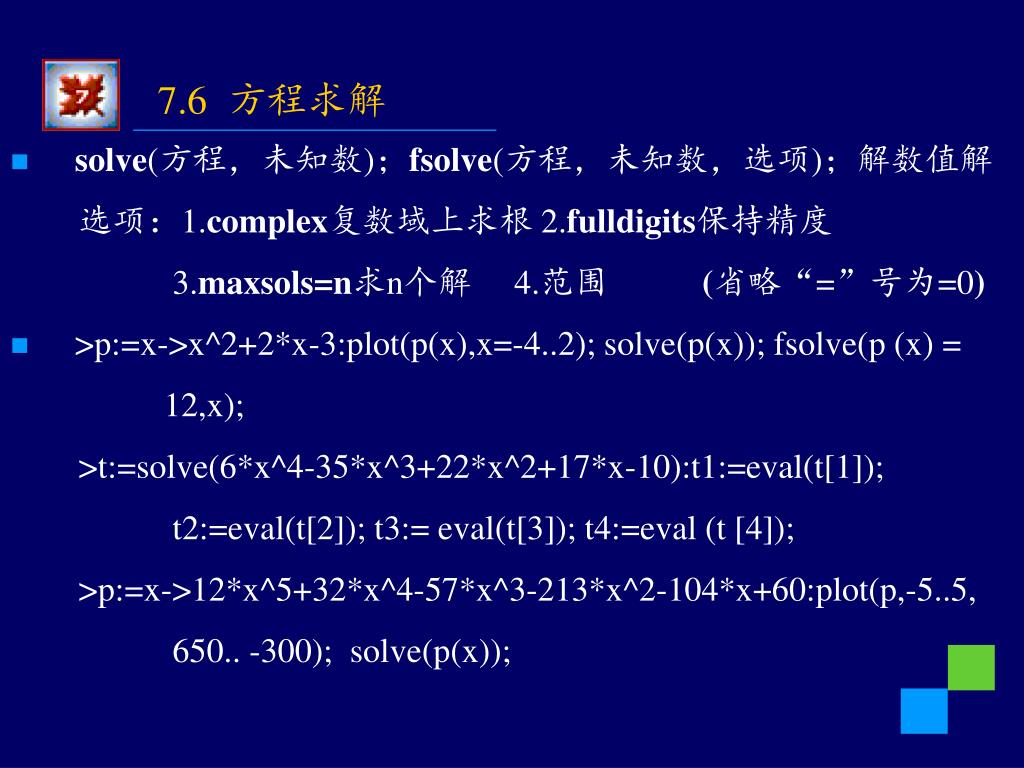 7.6 方程求解

solve(方程，未知数)；fsolve(方程，未知数，选项)；解数值解

选项：1.complex复数域上求根 2.fulldigits保持精度

3.maxsols=n求n个解 4.范围 (省略“=”号为=0)

>p:=x->x^2+2*x-3:plot(p(x),x=-4..2); solve(p(x)); fsolve(p (x) = 12,x);

>t:=solve(6*x^4-35*x^3+22*x^2+17*x-10):t1:=eval(t[1]); t2:=eval(t[2]); t3:= eval(t[3]); t4:=eval (t [4]);

>p:=x->12*x^5+32*x^4-57*x^3-213*x^2-104*x+60:plot(p,-5..5, 650.. -300); solve(p(x));